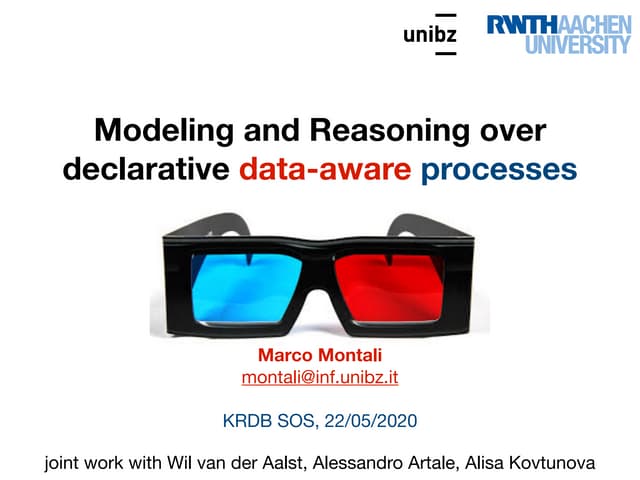 unibz

RWTH AACHEN UNIVERSITY

Modeling and Reasoning over declarative data-aware processes

Marco Montali
montali@inf.unibz.it

KRDB SOS, 22/05/2020

joint work with Wil van der Aalst, Alessandro Artale, Alisa Kovtunova